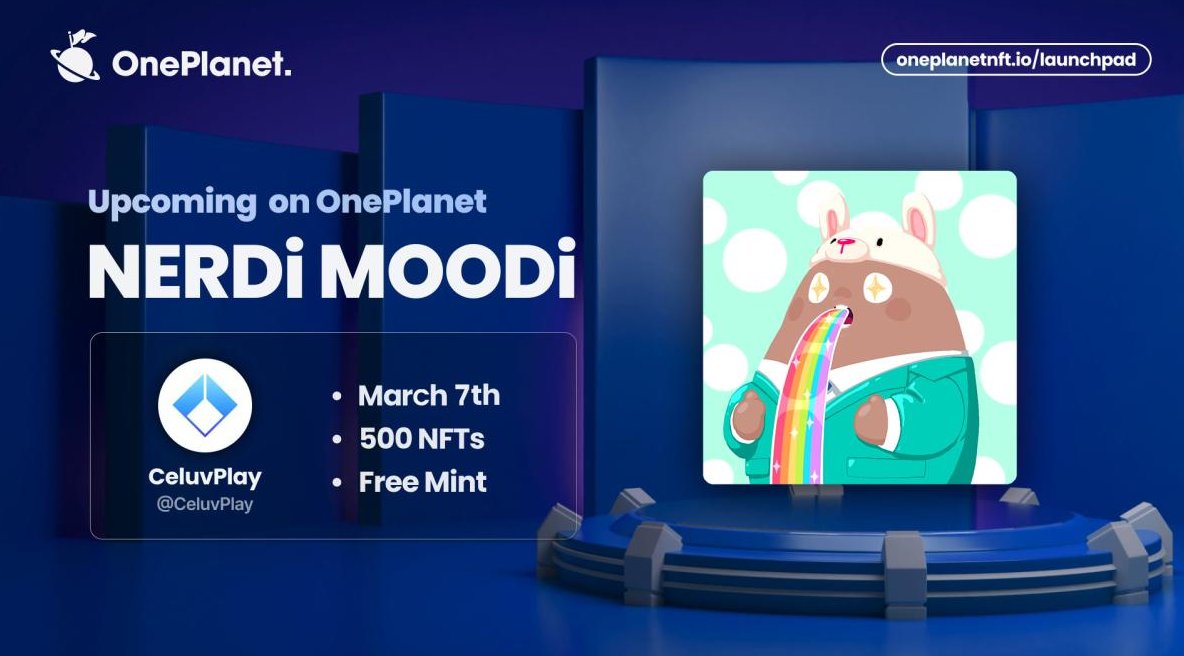 OnePlanet.

oneplanetnft.io/launchpad

Upcoming on OnePlanet

NERDi MOODi

CeluvPlay
@CeluvPlay

• March 7th
• 500 NFTs
• Free Mint